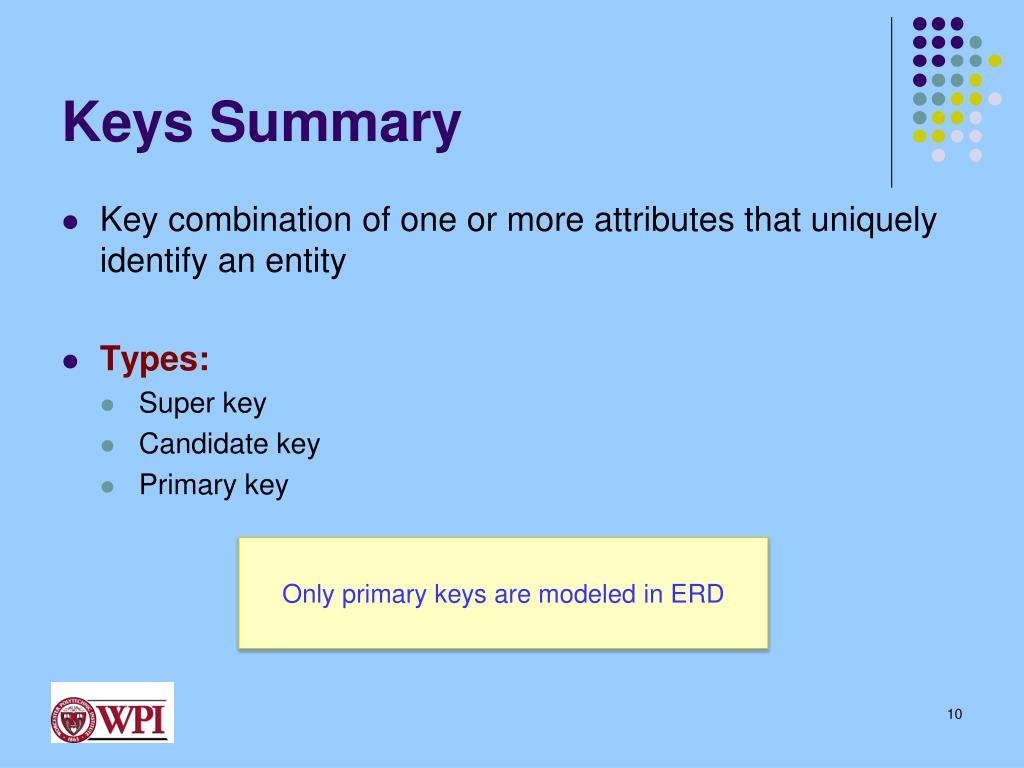 Keys Summary

- Key combination of one or more attributes that uniquely identify an entity

- Types:
  - Super key
  - Candidate key
  - Primary key

Only primary keys are modeled in ERD

WPI

10